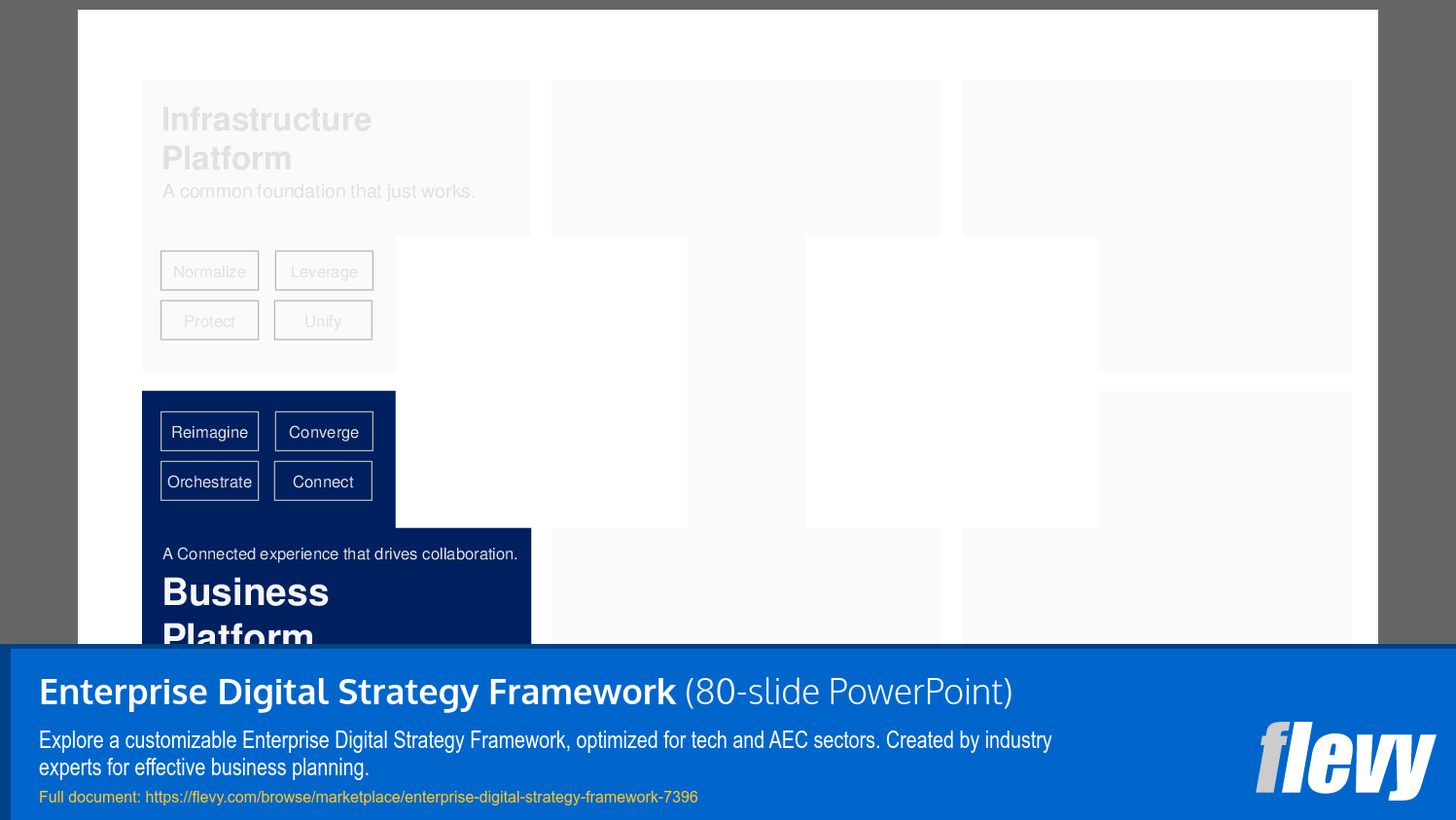 Infrastructure Platform
A common foundation that just works.

Normalize
Leverage
Protect
Unify

Reimagine
Converge
Orchestrate
Connect

A Connected experience that drives collaboration.
Business Platform

Enterprise Digital Strategy Framework (80-slide PowerPoint)

Explore a customizable Enterprise Digital Strategy Framework, optimized for tech and AEC sectors. Created by industry experts for effective business planning.

Full document: https://flevy.com/browse/marketplace/enterprise-digital-strategy-framework-7396

flevy